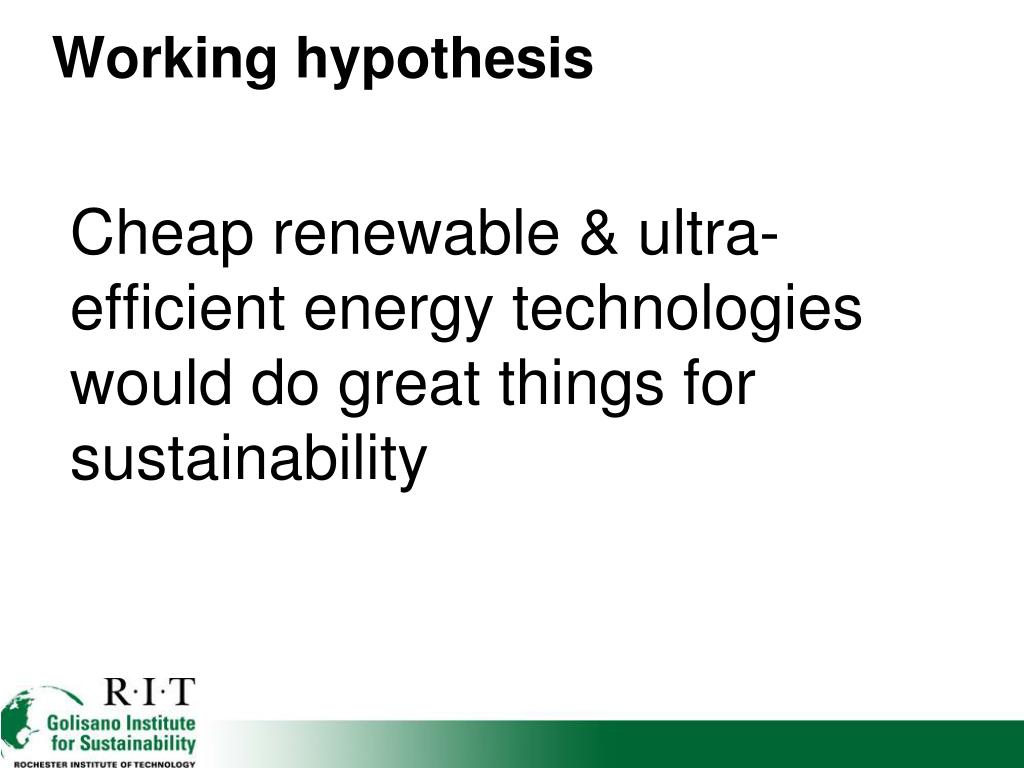 Working hypothesis

Cheap renewable & ultra-efficient energy technologies would do great things for sustainability

R·I·T
Golisano Institute for Sustainability
ROCHESTER INSTITUTE OF TECHNOLOGY